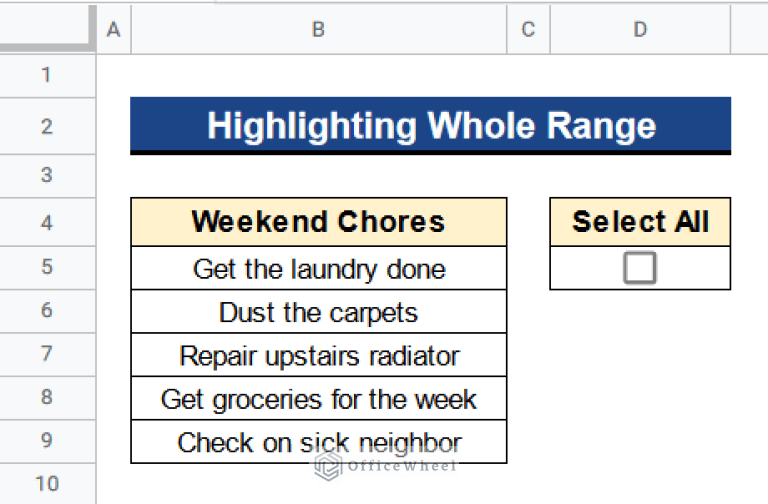 | | A | B | C | D |
|---|---|---|---|---|
| 1 | | | | |
| 2 | | Highlighting Whole Range | | |
| 3 | | | | |
| 4 | | Weekend Chores | | Select All |
| 5 | | Get the laundry done | | ☐ |
| 6 | | Dust the carpets | | |
| 7 | | Repair upstairs radiator | | |
| 8 | | Get groceries for the week | | |
| 9 | | Check on sick neighbor | | |
| 10 | | | | |

OfficeWheel